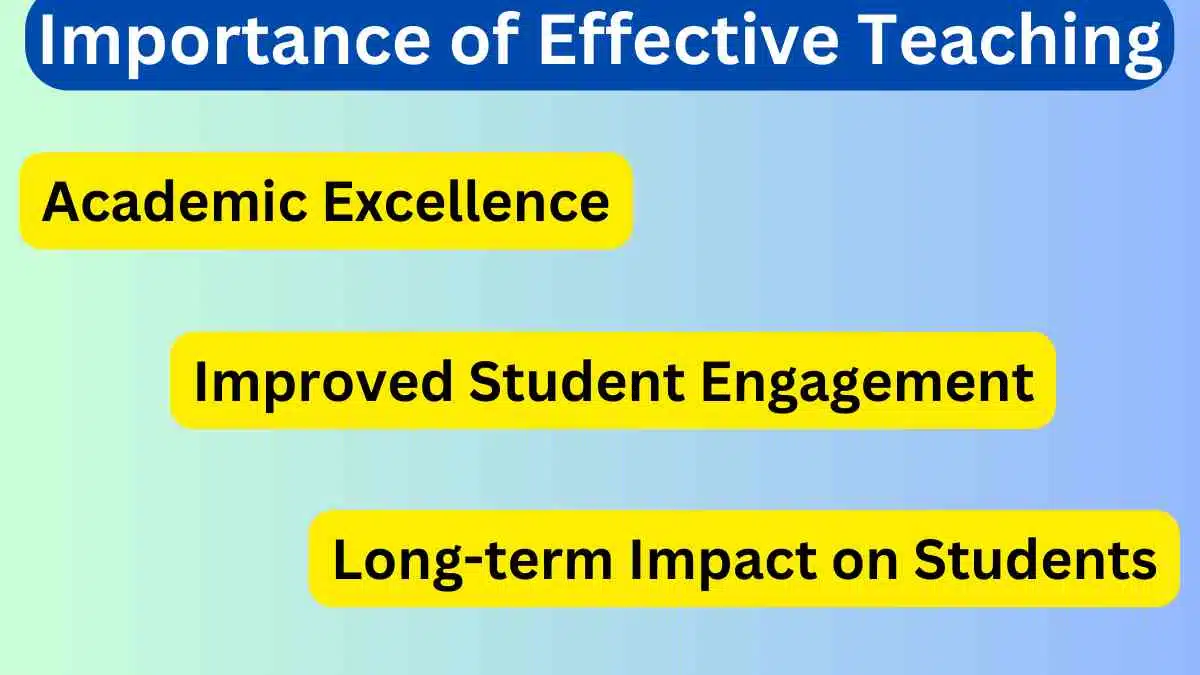 Importance of Effective Teaching

Academic Excellence

Improved Student Engagement

Long-term Impact on Students